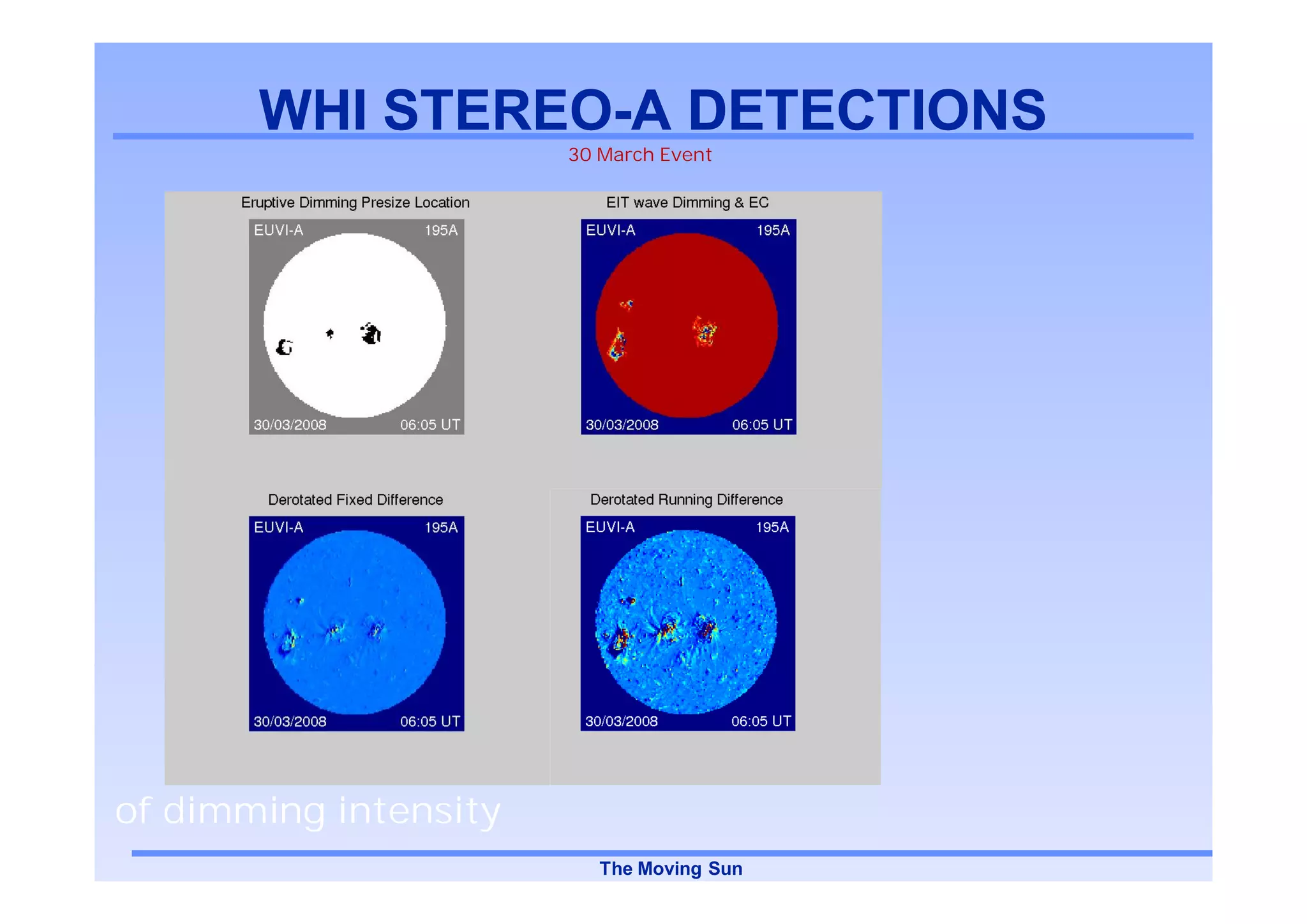 WHI STEREO-A DETECTIONS

30 March Event

Eruptive Dimming Presize Location

EUVI-A 195A

30/03/2008 06:05 UT

EIT wave Dimming & EC

EUVI-A 195A

30/03/2008 06:05 UT

Derotated Fixed Difference

EUVI-A 195A

30/03/2008 06:05 UT

Derotated Running Difference

EUVI-A 195A

30/03/2008 06:05 UT

of dimming intensity

The Moving Sun